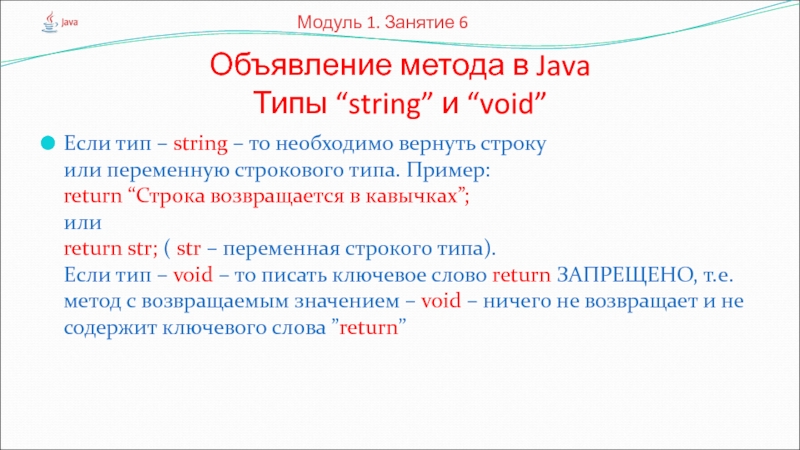 Java

Модуль 1. Занятие 6

Объявление метода в Java
Типы “string” и “void”

Если тип – string – то необходимо вернуть строку или переменную строкового типа. Пример:
return “Строка возвращается в кавычках”;
или
return str; ( str – переменная строкого типа).
Если тип – void – то писать ключевое слово return ЗАПРЕЩЕНО, т.е. метод с возвращаемым значением – void – ничего не возвращает и не содержит ключевого слова ”return”